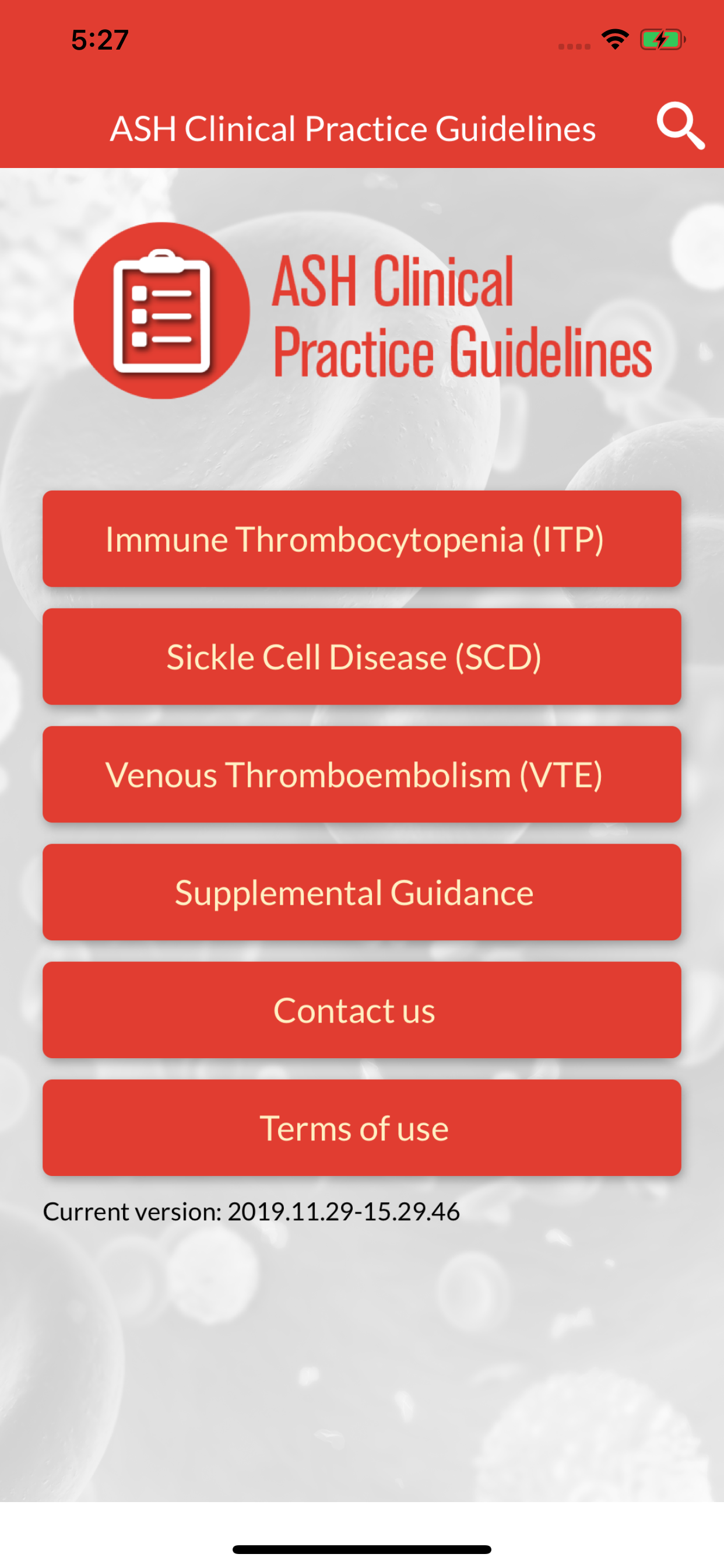 5:27

ASH Clinical Practice Guidelines

ASH Clinical Practice Guidelines

Immune Thrombocytopenia (ITP)

Sickle Cell Disease (SCD)

Venous Thromboembolism (VTE)

Supplemental Guidance

Contact us

Terms of use

Current version: 2019.11.29-15.29.46